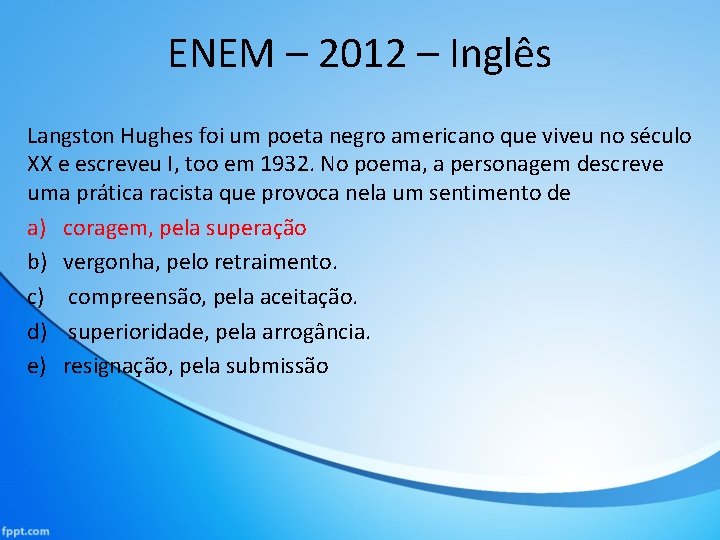 ENEM – 2012 – Inglês

Langston Hughes foi um poeta negro americano que viveu no século XX e escreveu I, too em 1932. No poema, a personagem descreve uma prática racista que provoca nela um sentimento de

a) coragem, pela superação
b) vergonha, pelo retraimento.
c) compreensão, pela aceitação.
d) superioridade, pela arrogância.
e) resignação, pela submissão

fppt.com